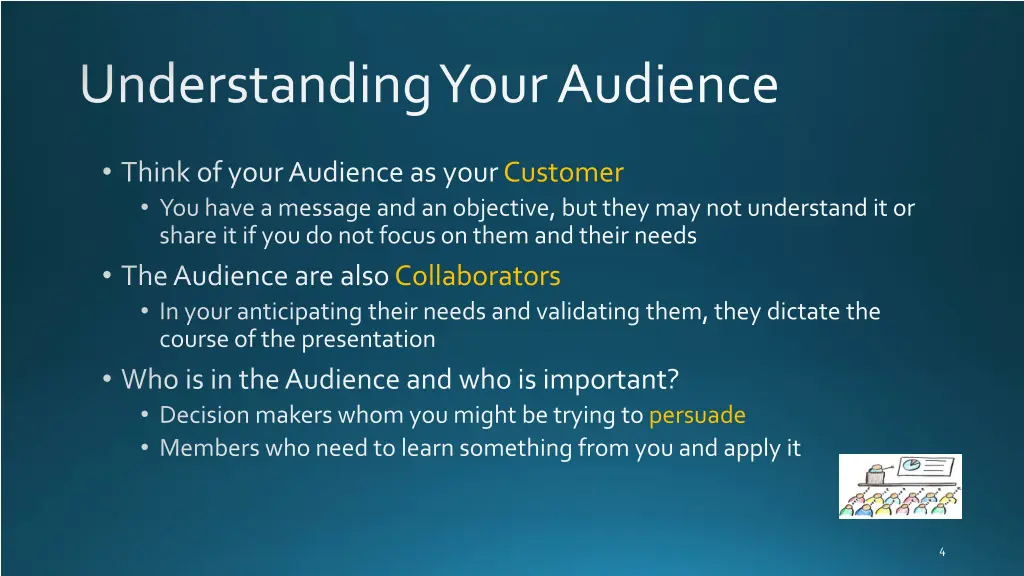 Understanding Your Audience

• Think of your Audience as your Customer
  • You have a message and an objective, but they may not understand it or share it if you do not focus on them and their needs
• The Audience are also Collaborators
  • In your anticipating their needs and validating them, they dictate the course of the presentation
• Who is in the Audience and who is important?
  • Decision makers whom you might be trying to persuade
  • Members who need to learn something from you and apply it

4